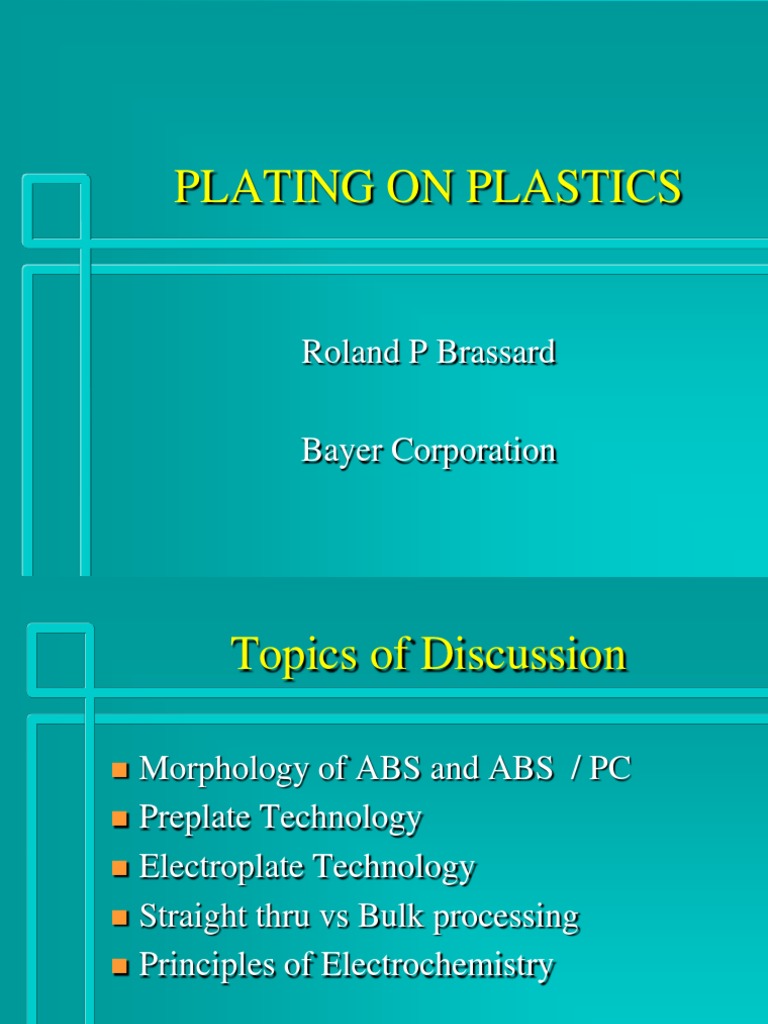 PLATING ON PLASTICS

Roland P Brassard

Bayer Corporation

Topics of Discussion

- Morphology of ABS and ABS / PC
- Preplate Technology
- Electroplate Technology
- Straight thru vs Bulk processing
- Principles of Electrochemistry